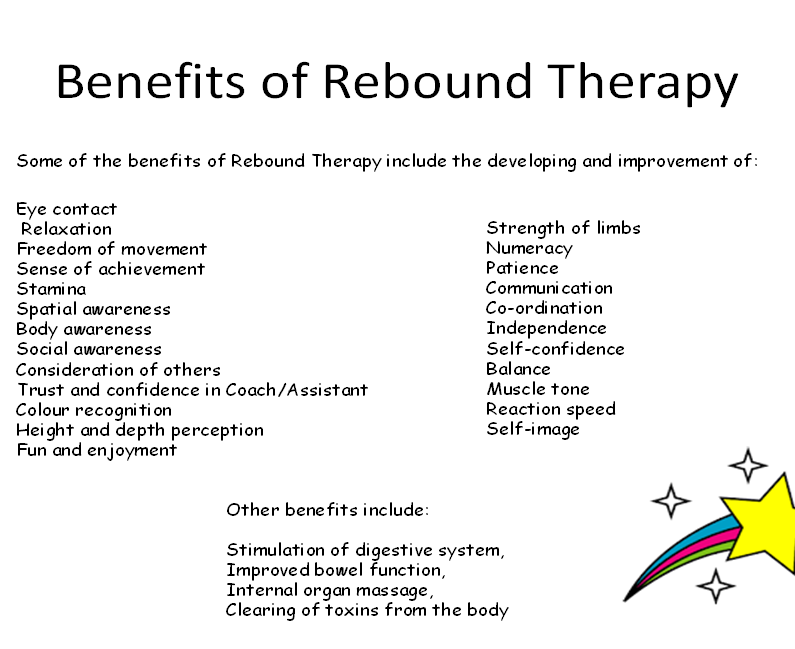 Benefits of Rebound Therapy

Some of the benefits of Rebound Therapy include the developing and improvement of:

Eye contact
Relaxation
Freedom of movement
Sense of achievement
Stamina
Spatial awareness
Body awareness
Social awareness
Consideration of others
Trust and confidence in Coach/Assistant
Colour recognition
Height and depth perception
Fun and enjoyment

Strength of limbs
Numeracy
Patience
Communication
Co-ordination
Independence
Self-confidence
Balance
Muscle tone
Reaction speed
Self-image

Other benefits include:

Stimulation of digestive system,
Improved bowel function,
Internal organ massage,
Clearing of toxins from the body